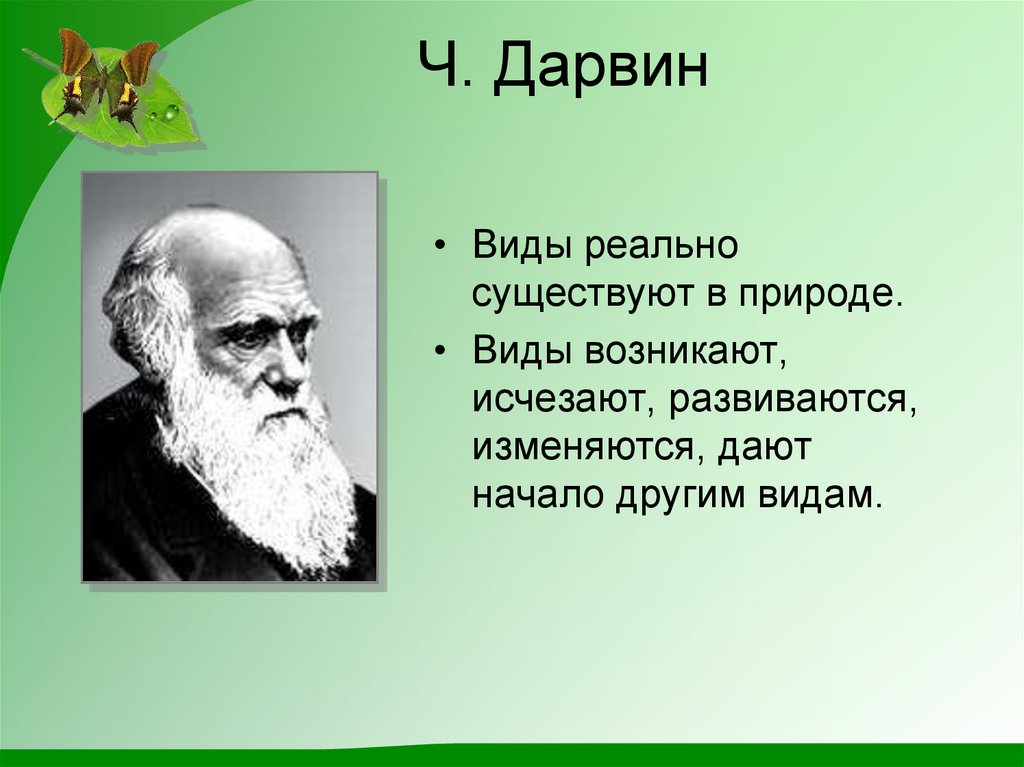 Ч. Дарвин

• Виды реально существуют в природе.

• Виды возникают, исчезают, развиваются, изменяются, дают начало другим видам.